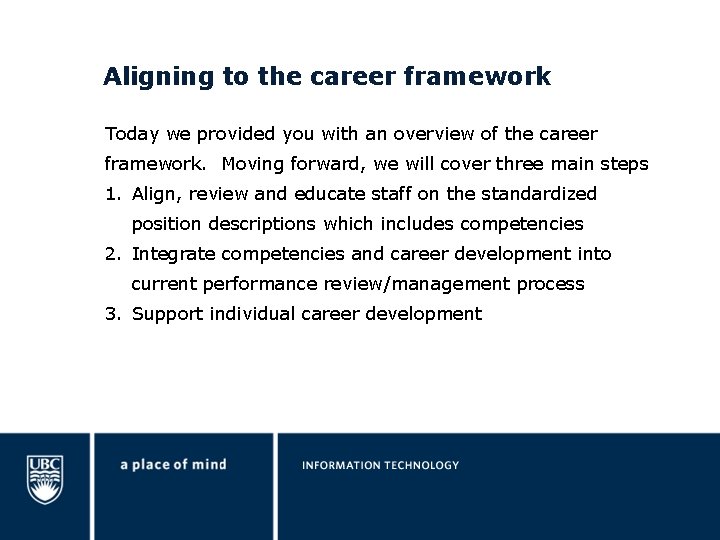 Aligning to the career framework

Today we provided you with an overview of the career framework. Moving forward, we will cover three main steps

1. Align, review and educate staff on the standardized position descriptions which includes competencies
2. Integrate competencies and career development into current performance review/management process
3. Support individual career development

UBC

a place of mind

INFORMATION TECHNOLOGY